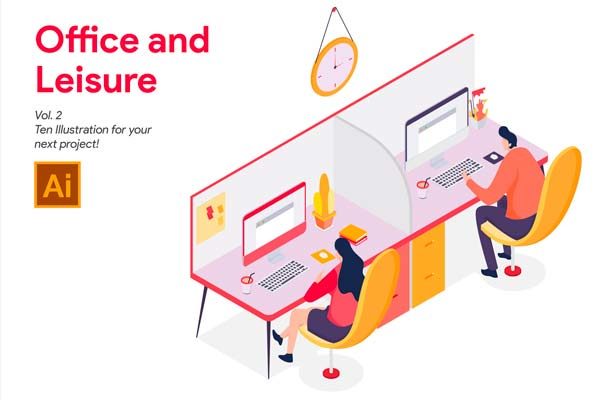 Office and Leisure

Vol. 2
Ten Illustration for your next project!

Ai